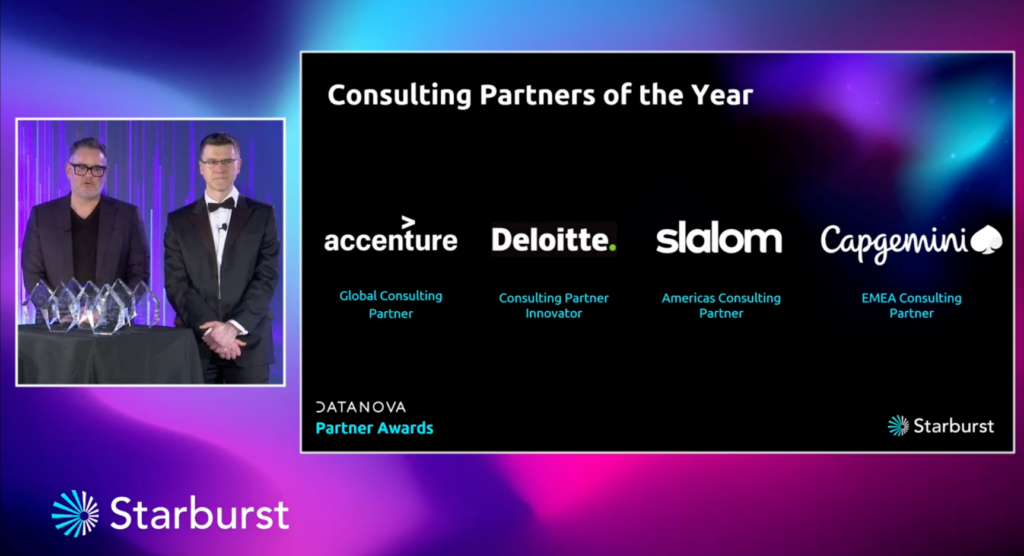 Consulting Partners of the Year

accenture

Global Consulting Partner

Deloitte.

Consulting Partner Innovator

slalom

Americas Consulting Partner

Capgemini

EMEA Consulting Partner

DATANOVA
Partner Awards

Starburst

Starburst